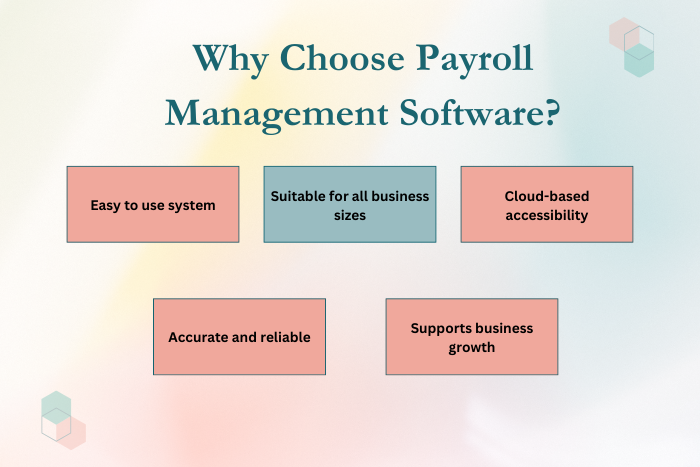 Why Choose Payroll Management Software?

Easy to use system

Suitable for all business sizes

Cloud-based accessibility

Accurate and reliable

Supports business growth